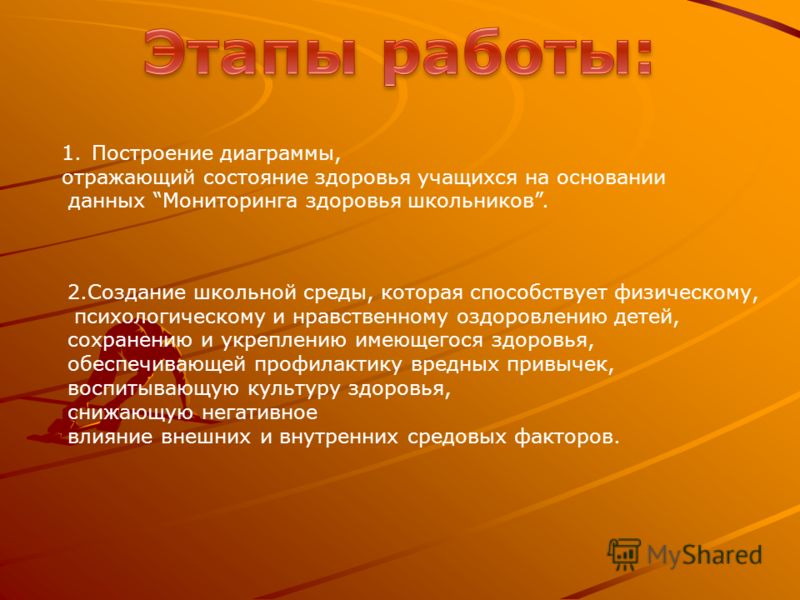 Этапы работы:

1. Построение диаграммы, отражающий состояние здоровья учащихся на основании данных “Мониторинга здоровья школьников”.

2.Создание школьной среды, которая способствует физическому, психологическому и нравственному оздоровлению детей, сохранению и укреплению имеющегося здоровья, обеспечивающей профилактику вредных привычек, воспитывающую культуру здоровья, снижающую негативное влияние внешних и внутренних средовых факторов.

MyShared